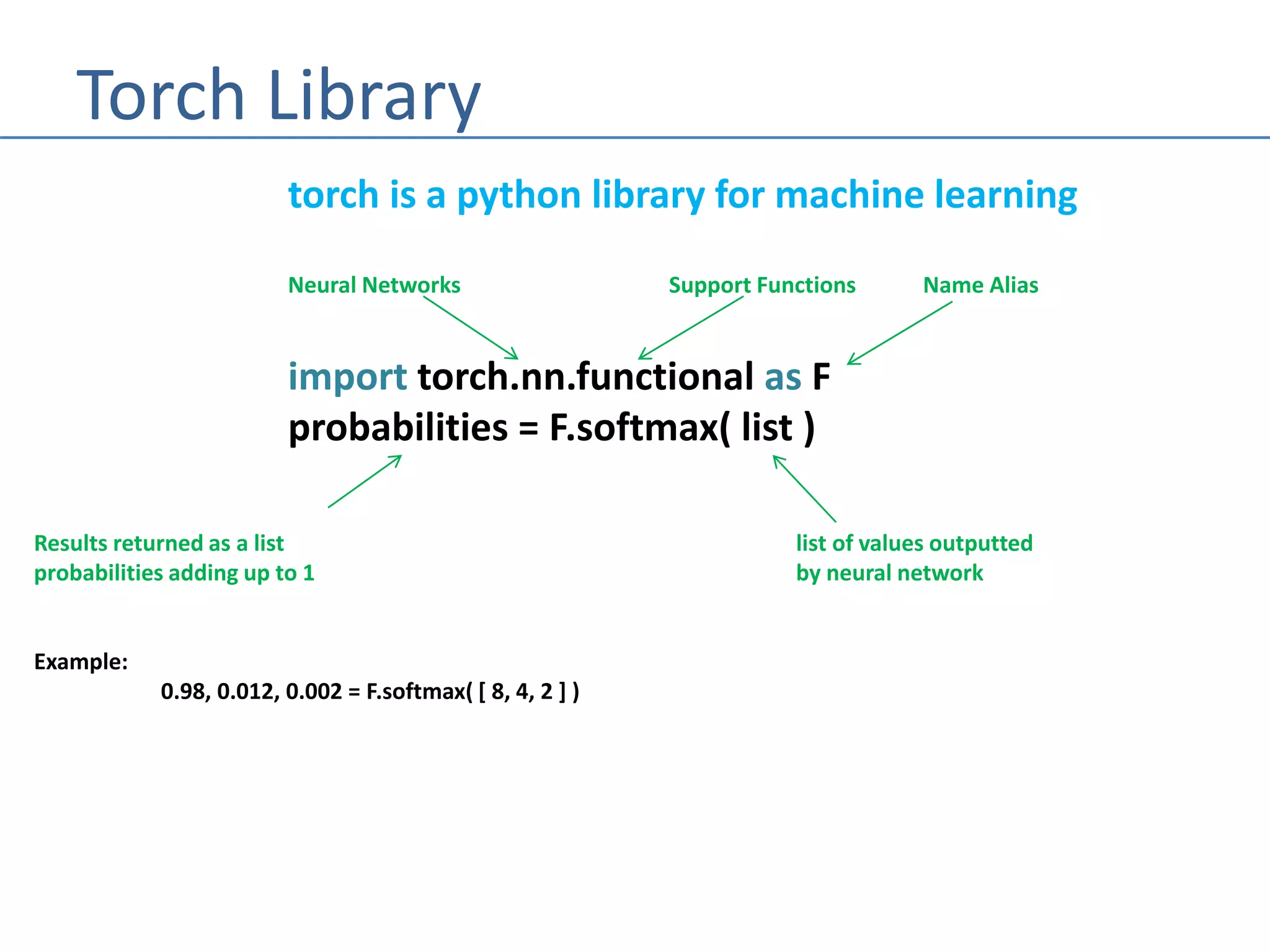 Torch Library

torch is a python library for machine learning

Neural Networks

Support Functions

Name Alias

import torch.nn.functional as F
probabilities = F.softmax( list )

Results returned as a list probabilities adding up to 1

list of values outputted by neural network

Example:

0.98, 0.012, 0.002 = F.softmax( [ 8, 4, 2 ] )